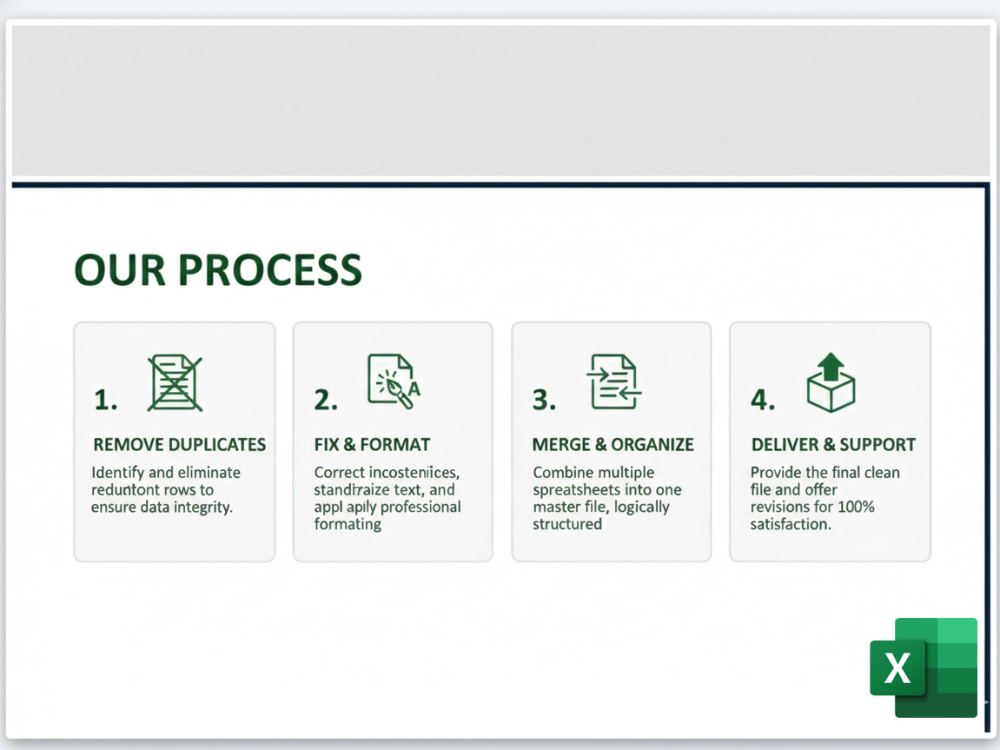 OUR PROCESS

1.

REMOVE DUPLICATES

Identify and eliminate reduntont rows to ensure data integrity.

2.

FIX & FORMAT

Correct incosteniices, standiraize text, and appl apily professional formating

3.

MERGE & ORGANIZE

Combine multiple spreatsheets into one master file, logically structured

4.

DELIVER & SUPPORT

Provide the final clean file and offer revisions for 100% satisfaction.

X